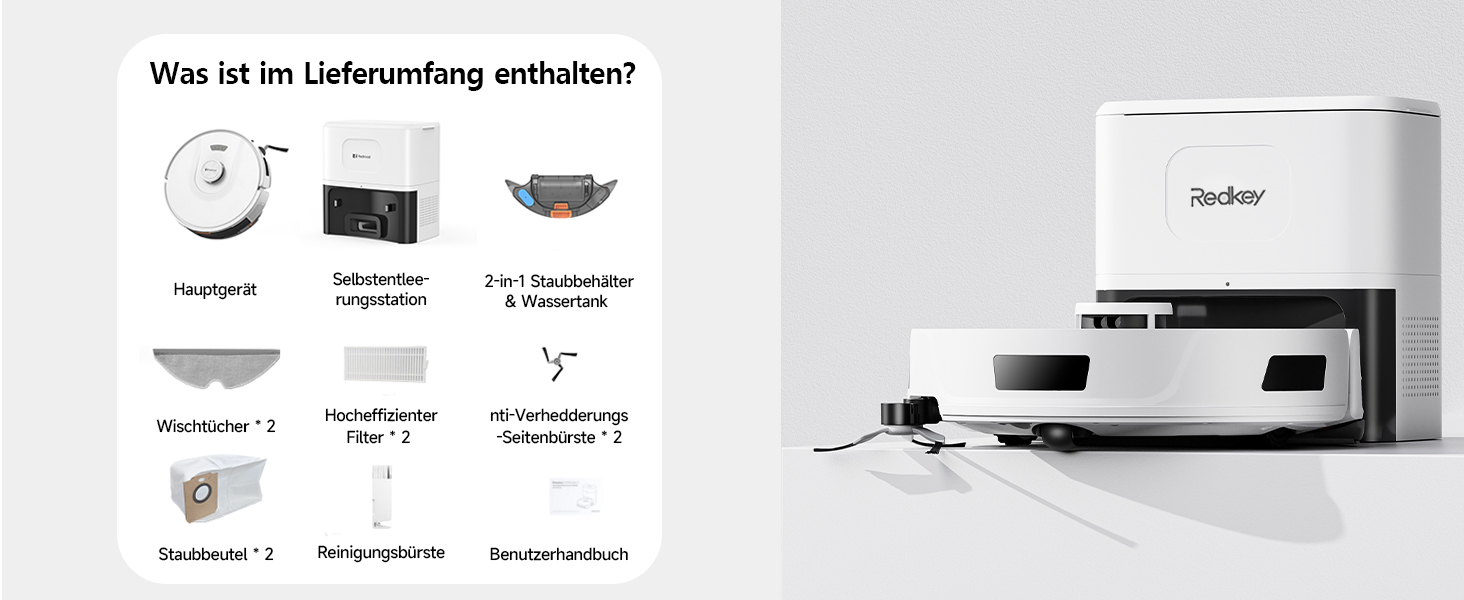 Was ist im Lieferumfang enthalten?

Hauptgerät

Selbstentleerungsstation

2-in-1 Staubbehälter & Wassertank

Wischtücher * 2

Hocheffizienter Filter * 2

nti-Verhedderungs -Seitenbürste * 2

Staubbeutel * 2

Reinigungsbürste

Benutzerhandbuch

Redkey